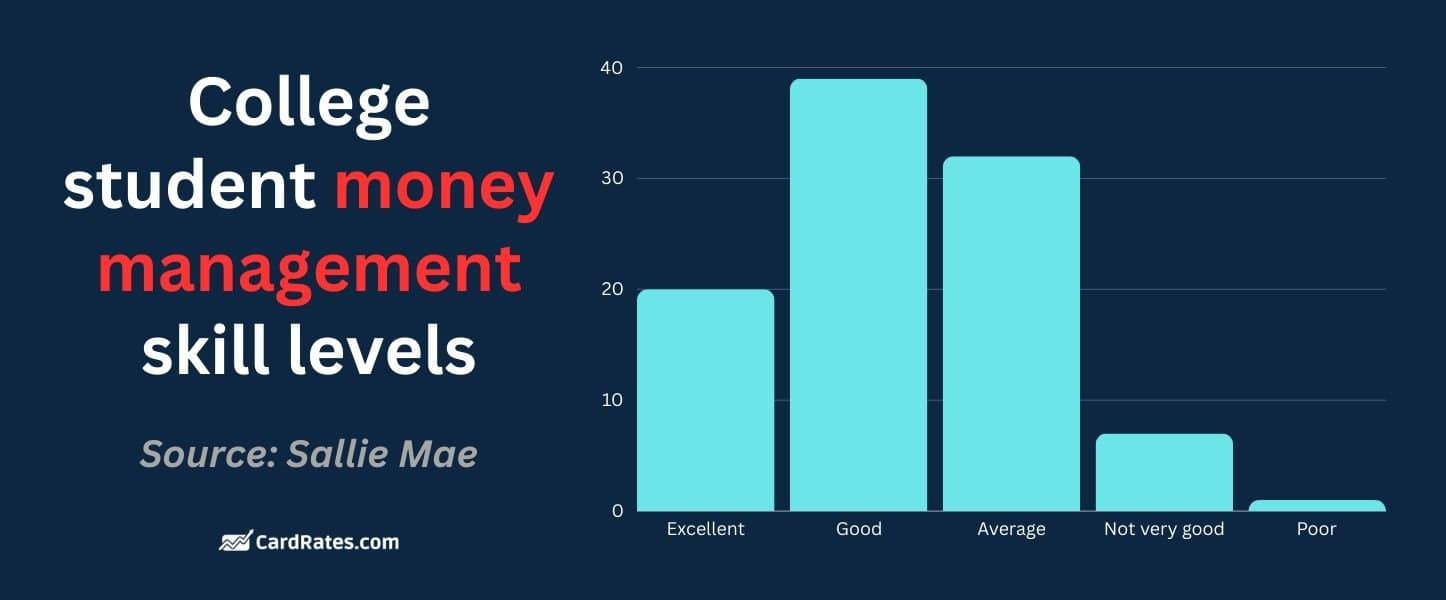 College student money management skill levels

Source: Sallie Mae

CardRates.com

40
30
20
10
0

Excellent
Good
Average
Not very good
Poor